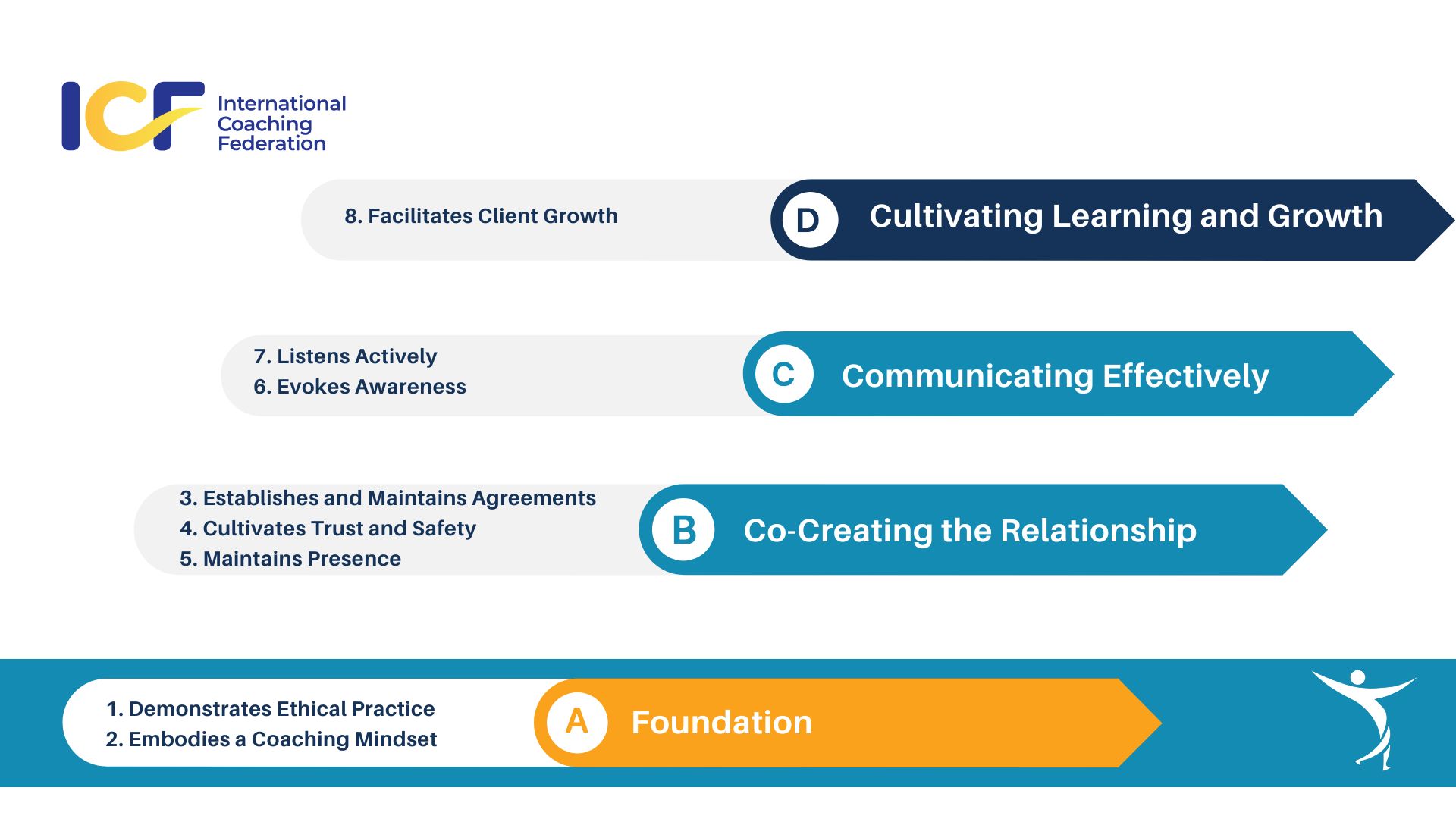 ICF International Coaching Federation

8. Facilitates Client Growth

D Cultivating Learning and Growth

7. Listens Actively
6. Evokes Awareness

C Communicating Effectively

3. Establishes and Maintains Agreements
4. Cultivates Trust and Safety
5. Maintains Presence

B Co-Creating the Relationship

1. Demonstrates Ethical Practice
2. Embodies a Coaching Mindset

A Foundation